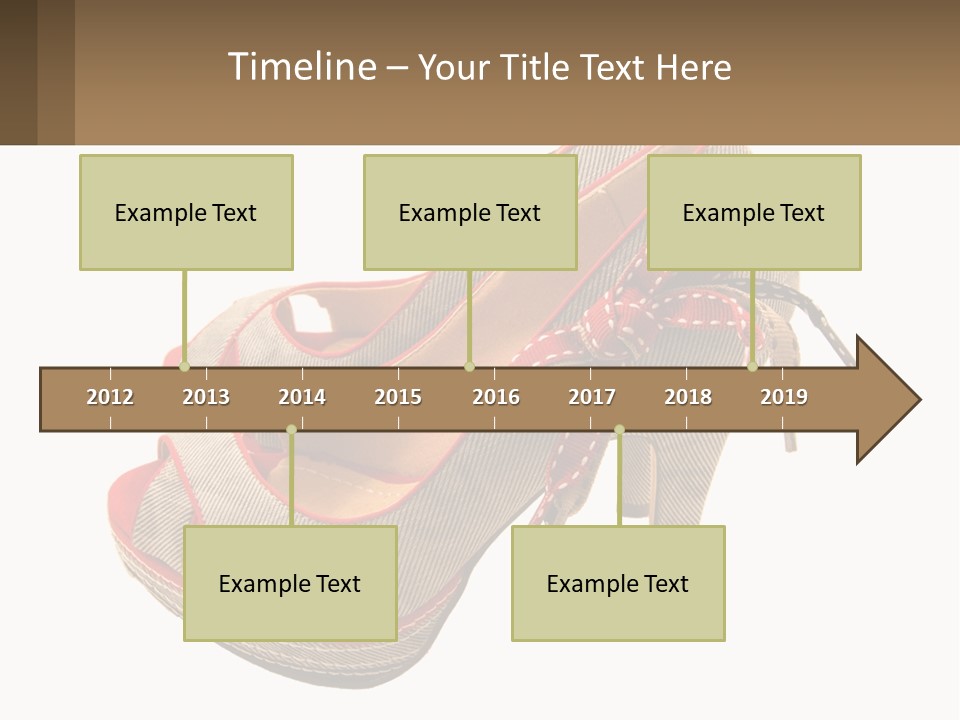 Timeline – Your Title Text Here

Example Text

Example Text

Example Text

2012 2013 2014 2015 2016 2017 2018 2019

Example Text

Example Text